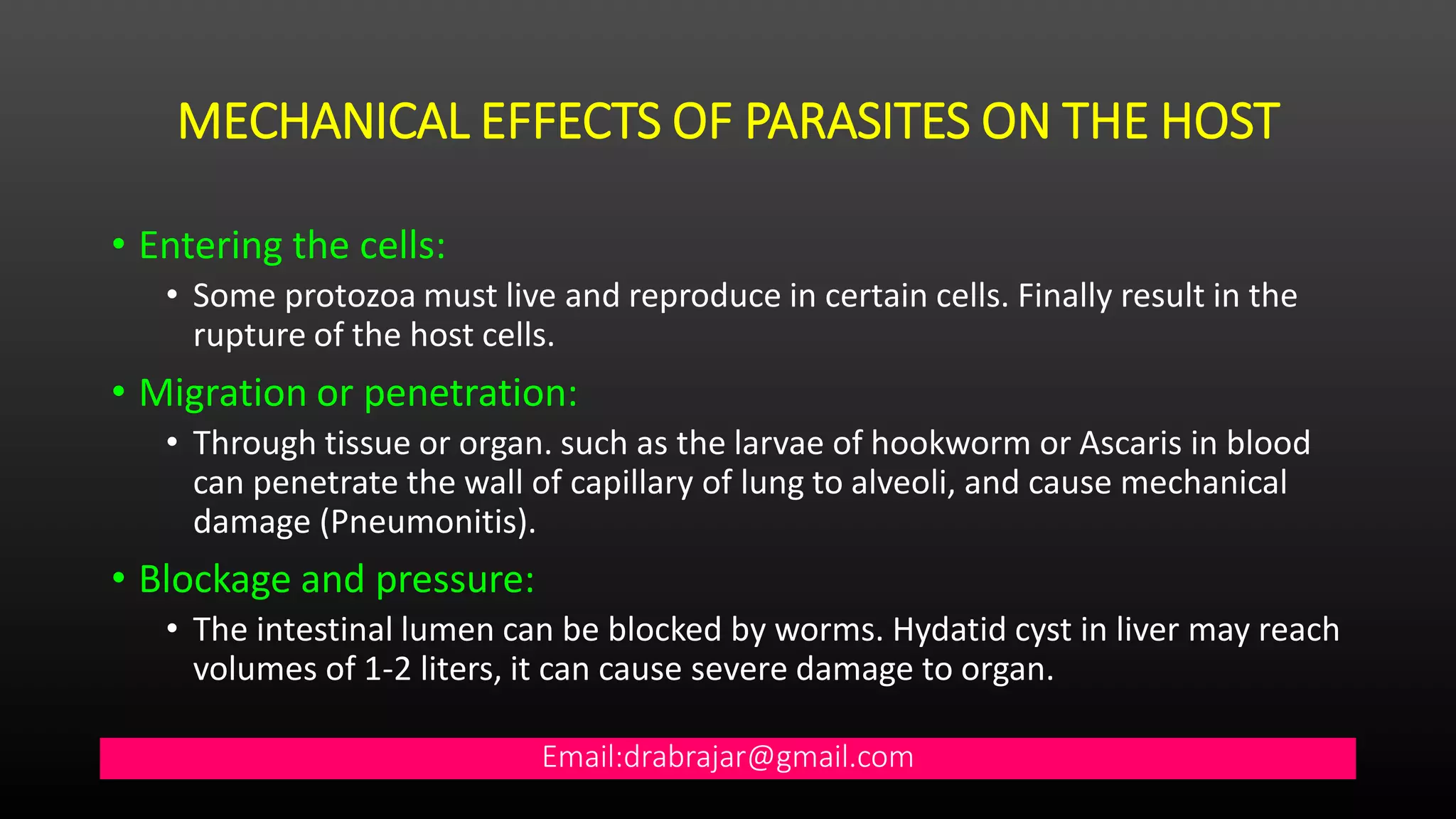 MECHANICAL EFFECTS OF PARASITES ON THE HOST

• Entering the cells:
• Some protozoa must live and reproduce in certain cells. Finally result in the rupture of the host cells.

• Migration or penetration:
• Through tissue or organ. such as the larvae of hookworm or Ascaris in blood can penetrate the wall of capillary of lung to alveoli, and cause mechanical damage (Pneumonitis).

• Blockage and pressure:
• The intestinal lumen can be blocked by worms. Hydatid cyst in liver may reach volumes of 1-2 liters, it can cause severe damage to organ.

Email:drabrajar@gmail.com